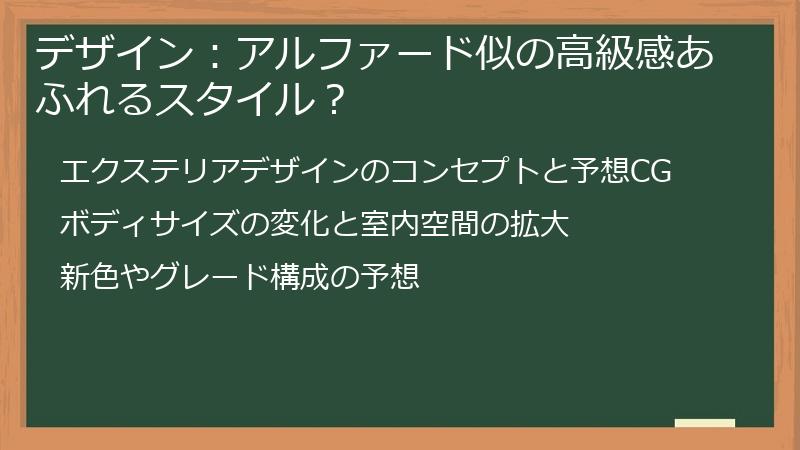 デザイン：アルファード似の高級感あふれるスタイル？

エクステリアデザインのコンセプトと予想CG

ボディサイズの変化と室内空間の拡大

新色やグレード構成の予想